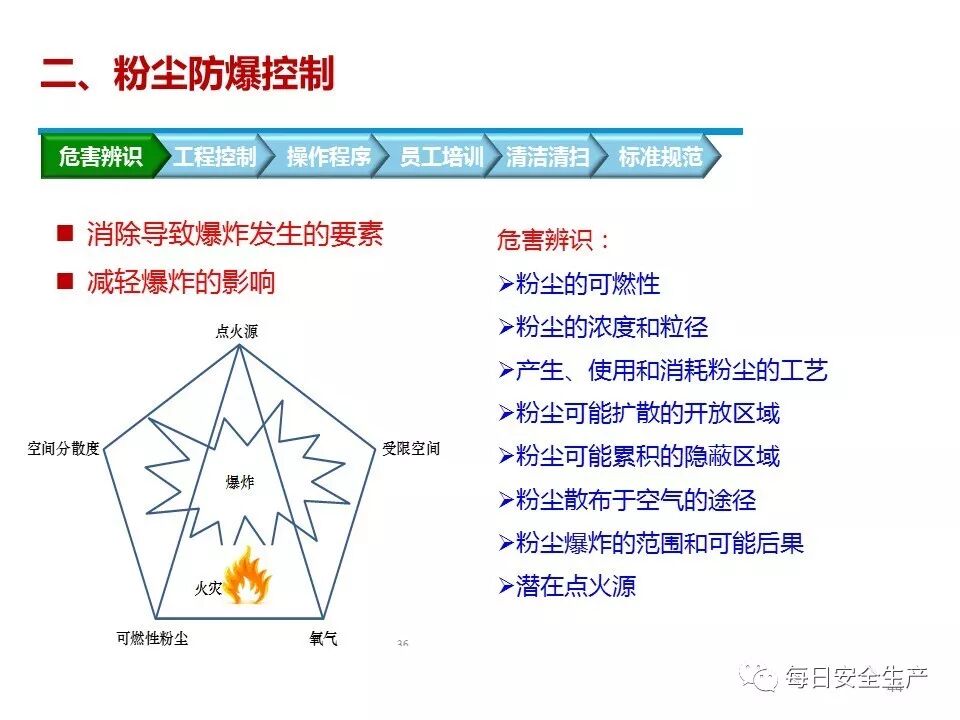 二、粉尘防爆控制

危害辨识　工程控制　操作程序　员工培训　清洁清扫　标准规范

■ 消除导致爆炸发生的要素
■ 减轻爆炸的影响

点火源
空间分散度
受限空间
爆炸
火灾
可燃性粉尘
氧气

36

危害辨识：
➢粉尘的可燃性
➢粉尘的浓度和粒径
➢产生、使用和消耗粉尘的工艺
➢粉尘可能扩散的开放区域
➢粉尘可能累积的隐蔽区域
➢粉尘散布于空气的途径
➢粉尘爆炸的范围和可能后果
➢潜在点火源

每日安全生产